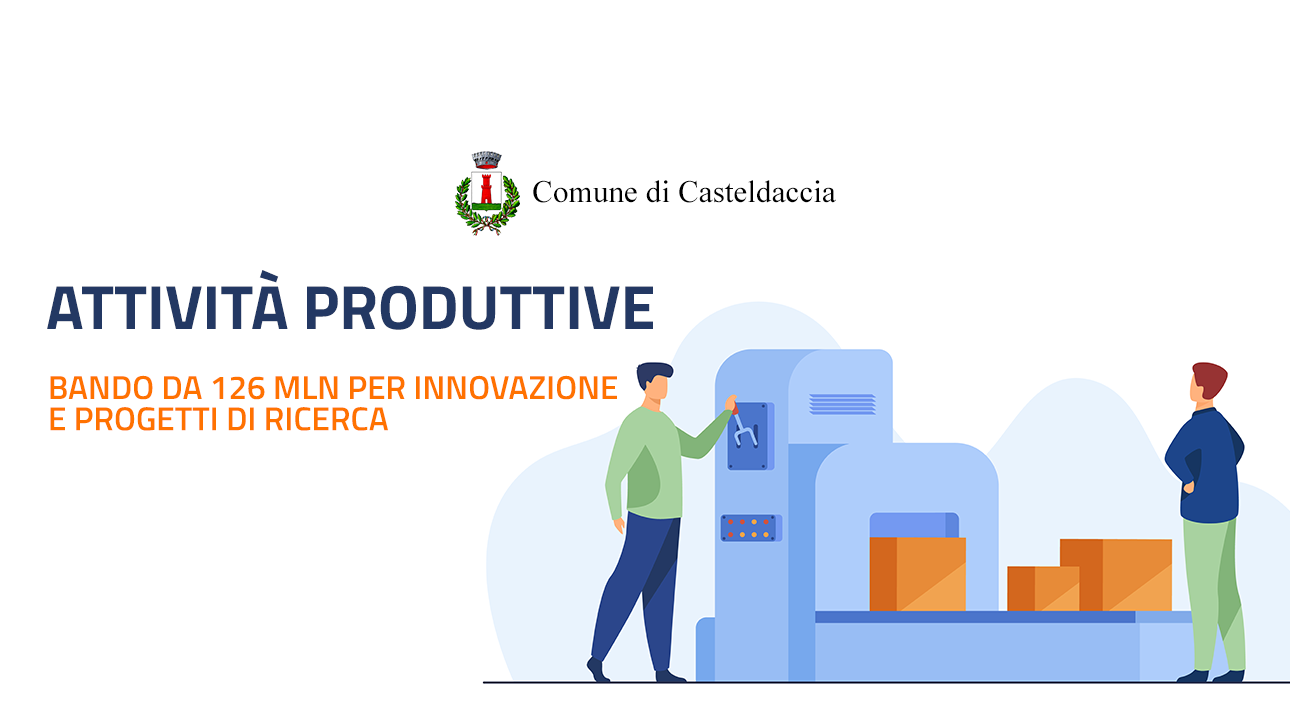 Comune di Casteldaccia

ATTIVITÀ PRODUTTIVE

BANDO DA 126 MLN PER INNOVAZIONE E PROGETTI DI RICERCA